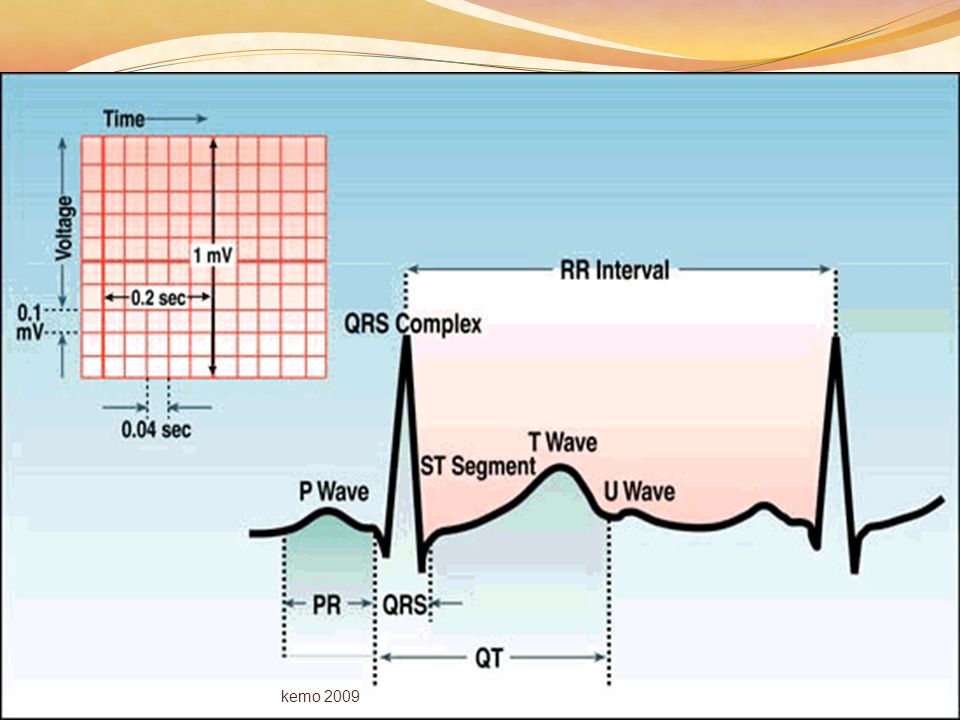 Time

Voltage

1 mV

0.2 sec

0.1 mV

0.04 sec

RR Interval

QRS Complex

T Wave

ST Segment

P Wave

U Wave

PR

QRS

QT

kemo 2009